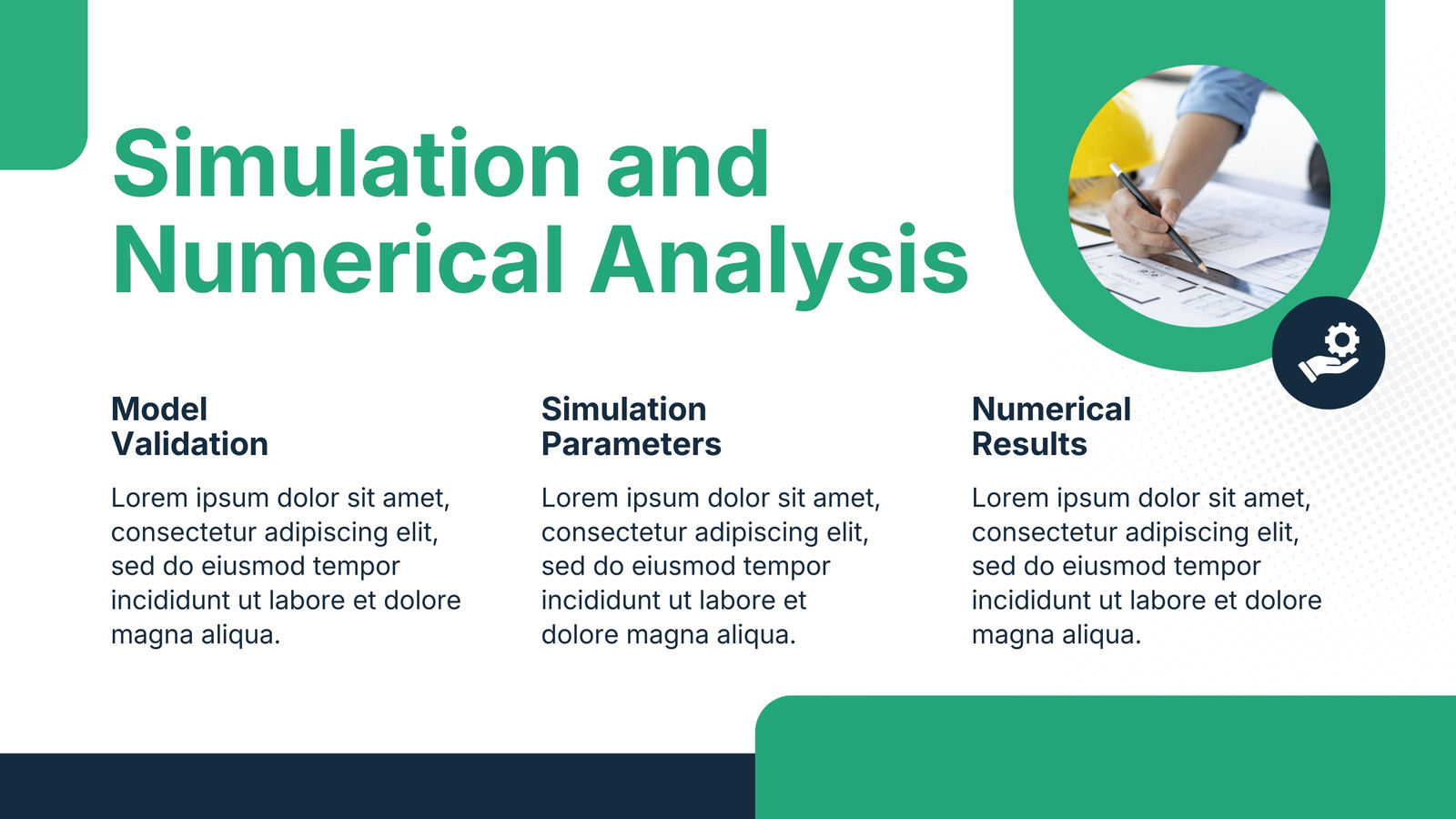 Simulation and Numerical Analysis

Model Validation

Lorem ipsum dolor sit amet, consectetur adipiscing elit, sed do eiusmod tempor incididunt ut labore et dolore magna aliqua.

Simulation Parameters

Lorem ipsum dolor sit amet, consectetur adipiscing elit, sed do eiusmod tempor incididunt ut labore et dolore magna aliqua.

Numerical Results

Lorem ipsum dolor sit amet, consectetur adipiscing elit, sed do eiusmod tempor incididunt ut labore et dolore magna aliqua.